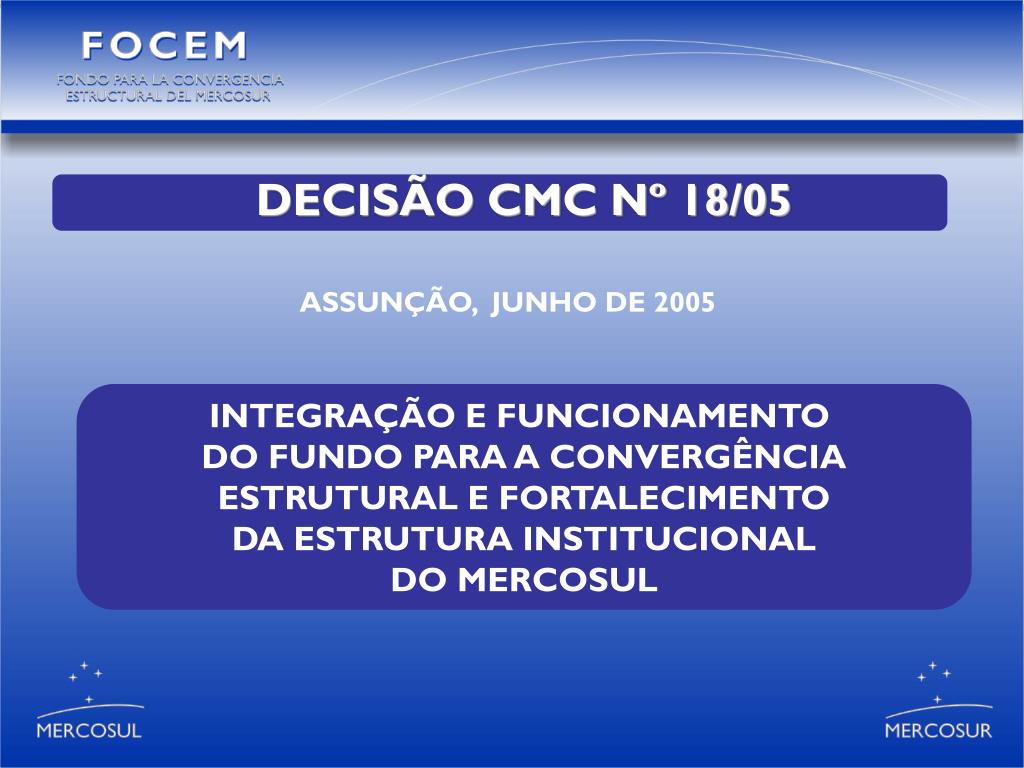 FOCEM
FONDO PARA LA CONVERGENCIA ESTRUCTURAL DEL MERCOSUR

DECISÃO CMC Nº 18/05

ASSUNÇÃO, JUNHO DE 2005

INTEGRAÇÃO E FUNCIONAMENTO DO FUNDO PARA A CONVERGÊNCIA ESTRUTURAL E FORTALECIMENTO DA ESTRUTURA INSTITUCIONAL DO MERCOSUL

MERCOSUL

MERCOSUR